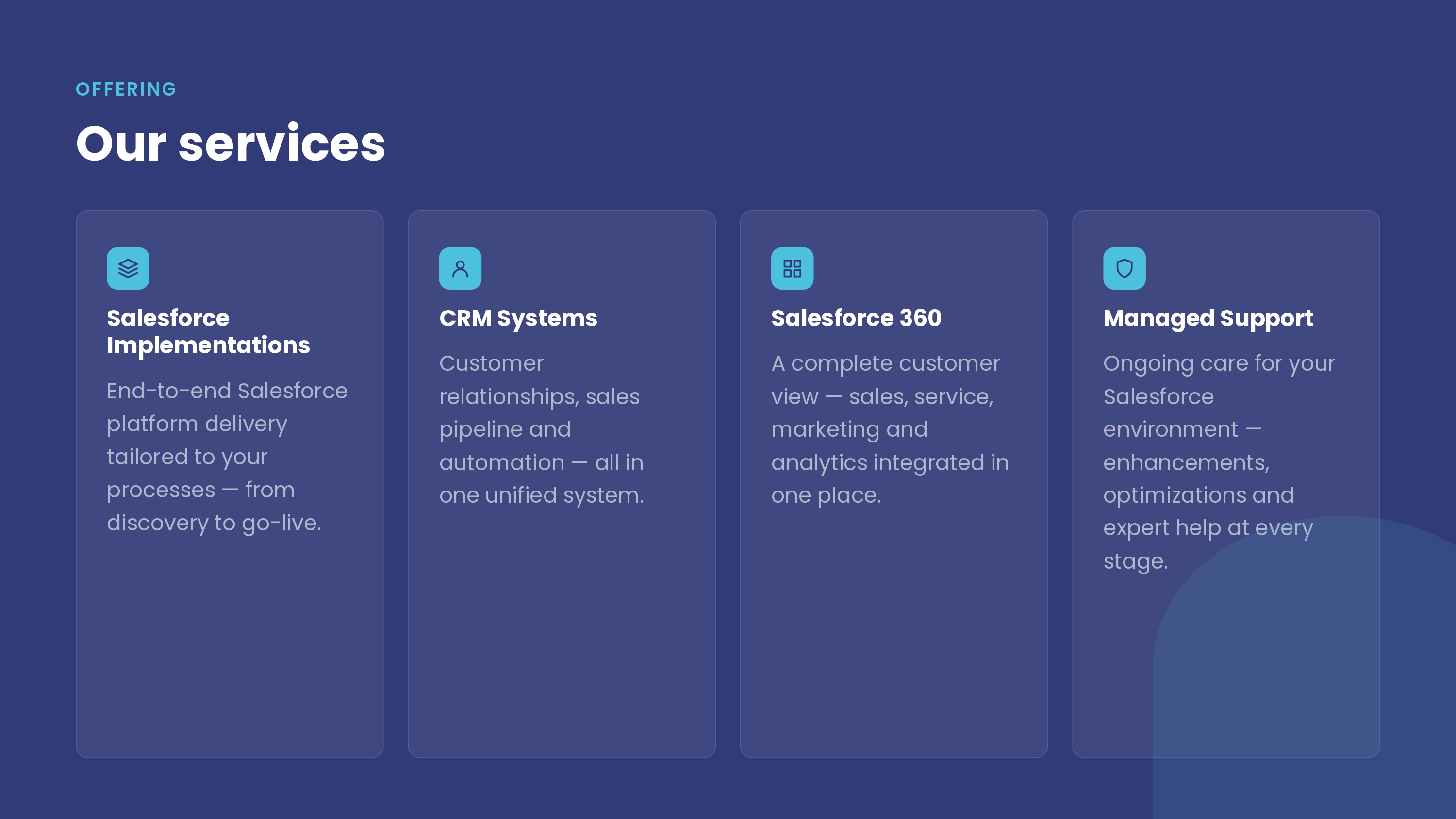 OFFERING

Our services

Salesforce Implementations

End-to-end Salesforce platform delivery tailored to your processes — from discovery to go-live.

CRM Systems

Customer relationships, sales pipeline and automation — all in one unified system.

Salesforce 360

A complete customer view — sales, service, marketing and analytics integrated in one place.

Managed Support

Ongoing care for your Salesforce environment — enhancements, optimizations and expert help at every stage.